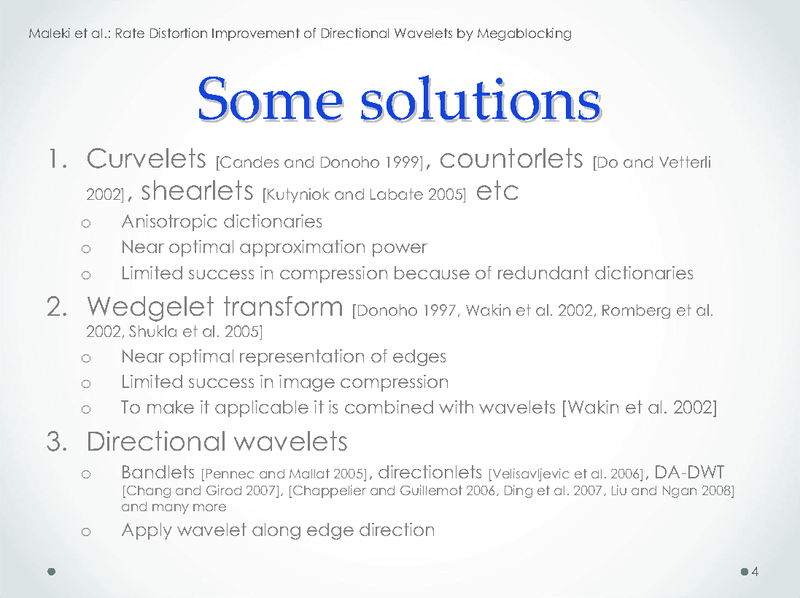 Maleki et al.: Rate Distortion Improvement of Directional Wavelets by Megablocking

Some solutions

1. Curvelets [Candes and Donoho 1999], countorlets [Do and Vetterli 2002], shearlets [Kutyniok and Labate 2005] etc
o Anisotropic dictionaries
o Near optimal approximation power
o Limited success in compression because of redundant dictionaries

2. Wedgelet transform [Donoho 1997, Wakin et al. 2002, Romberg et al. 2002, Shukla et al. 2005]
o Near optimal representation of edges
o Limited success in image compression
o To make it applicable it is combined with wavelets [Wakin et al. 2002]

3. Directional wavelets
o Bandlets [Pennec and Mallat 2005], directionlets [Velisavljevic et al. 2006], DA-DWT [Chang and Girod 2007], [Chappelier and Guillemot 2006, Ding et al. 2007, Liu and Ngan 2008] and many more
o Apply wavelet along edge direction

4